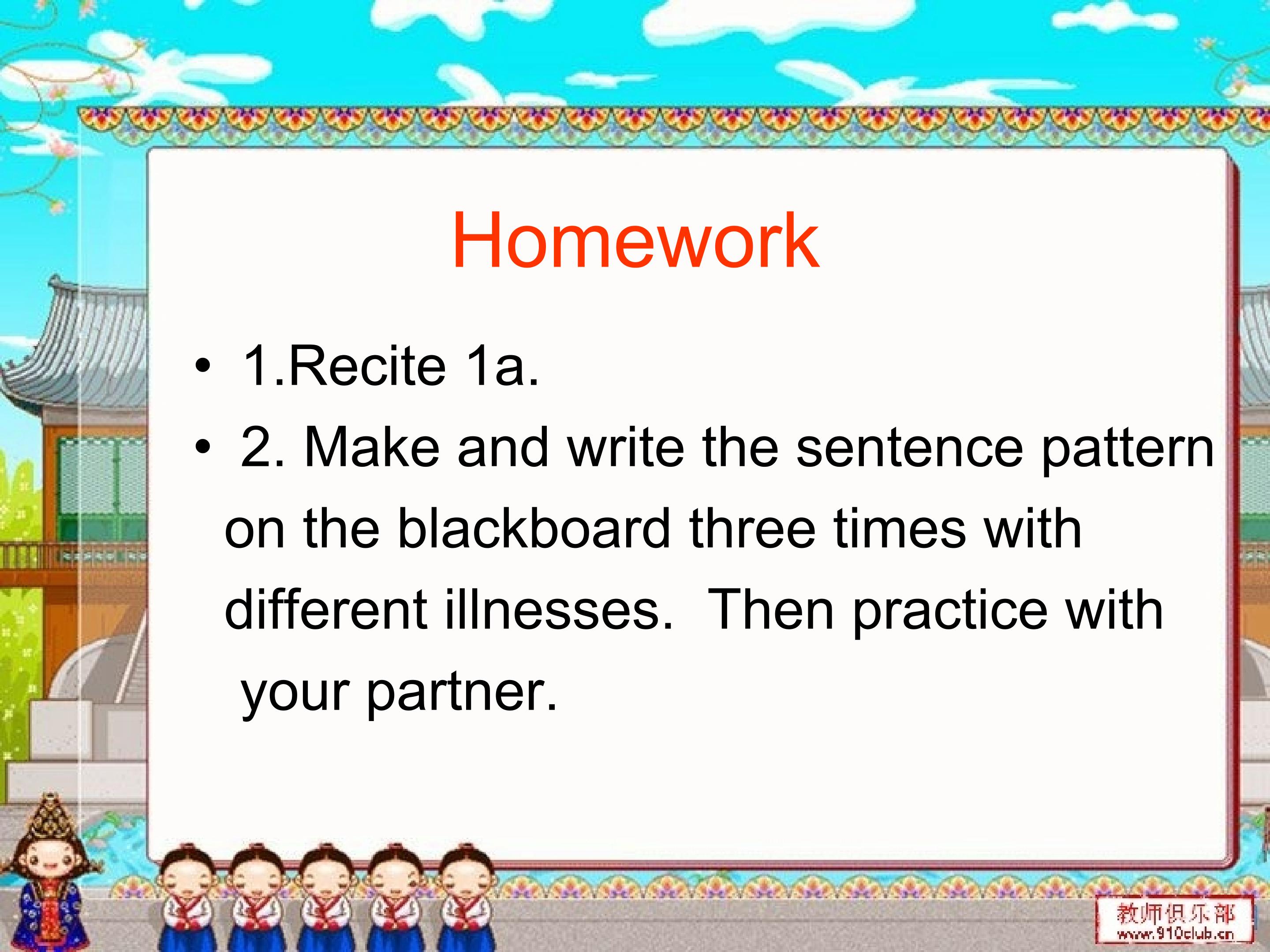 Homework

• 1.Recite 1a.

• 2. Make and write the sentence pattern on the blackboard three times with different illnesses. Then practice with your partner.

教师俱乐部
www.910club.cn